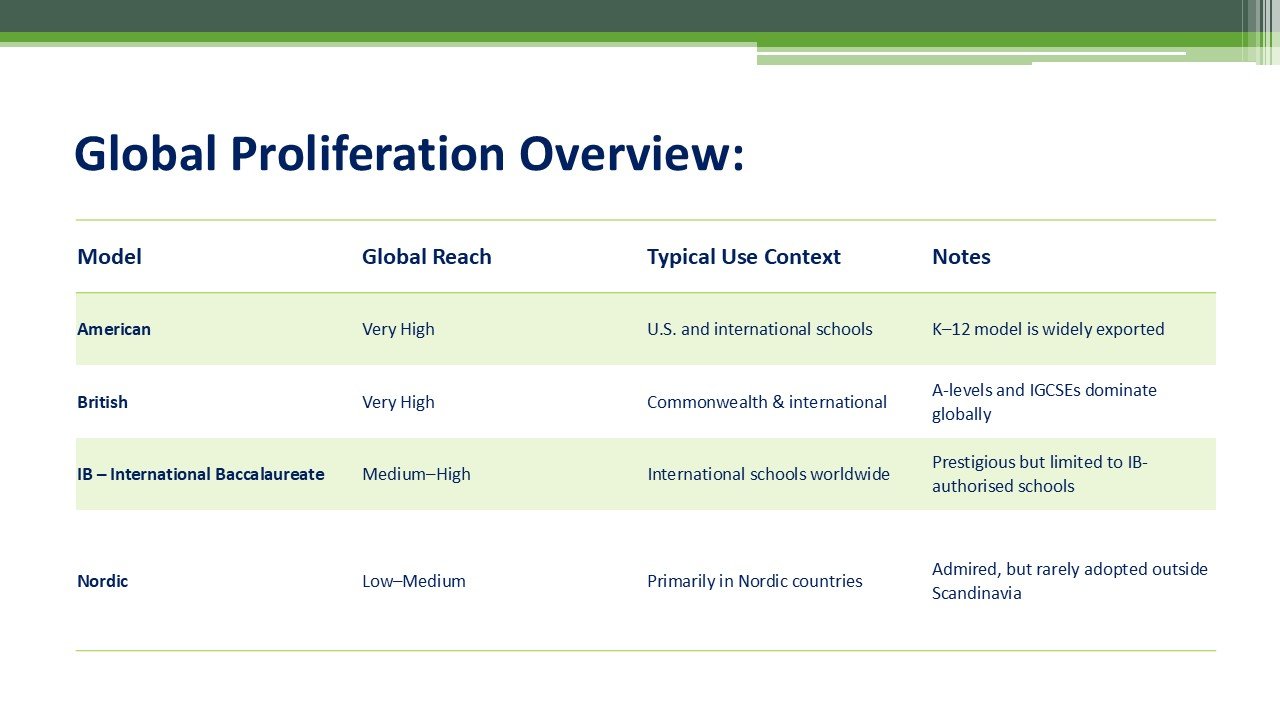 Global Proliferation Overview:

| Model | Global Reach | Typical Use Context | Notes |
|---|---|---|---|
| American | Very High | U.S. and international schools | K–12 model is widely exported |
| British | Very High | Commonwealth & international | A-levels and IGCSEs dominate globally |
| IB – International Baccalaureate | Medium–High | International schools worldwide | Prestigious but limited to IB-authorised schools |
| Nordic | Low–Medium | Primarily in Nordic countries | Admired, but rarely adopted outside Scandinavia |